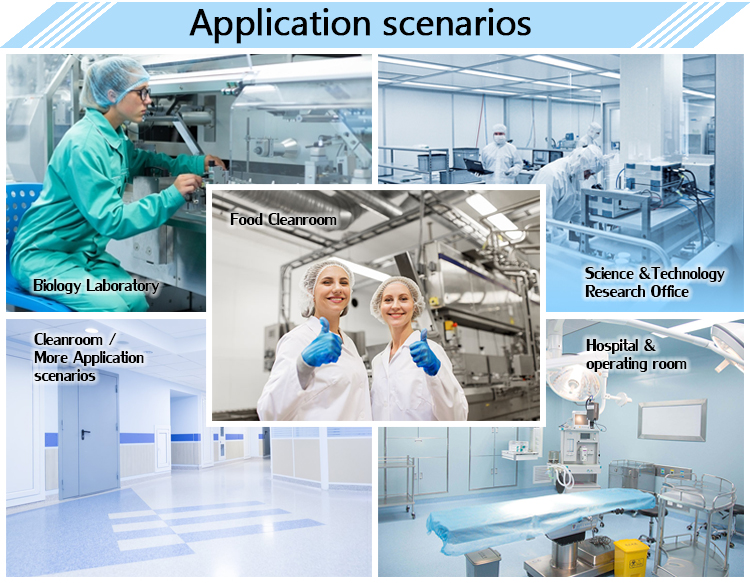 Application scenarios

Biology Laboratory

Food Cleanroom

Science &Technology Research Office

Cleanroom / More Application scenarios

Hospital & operating room